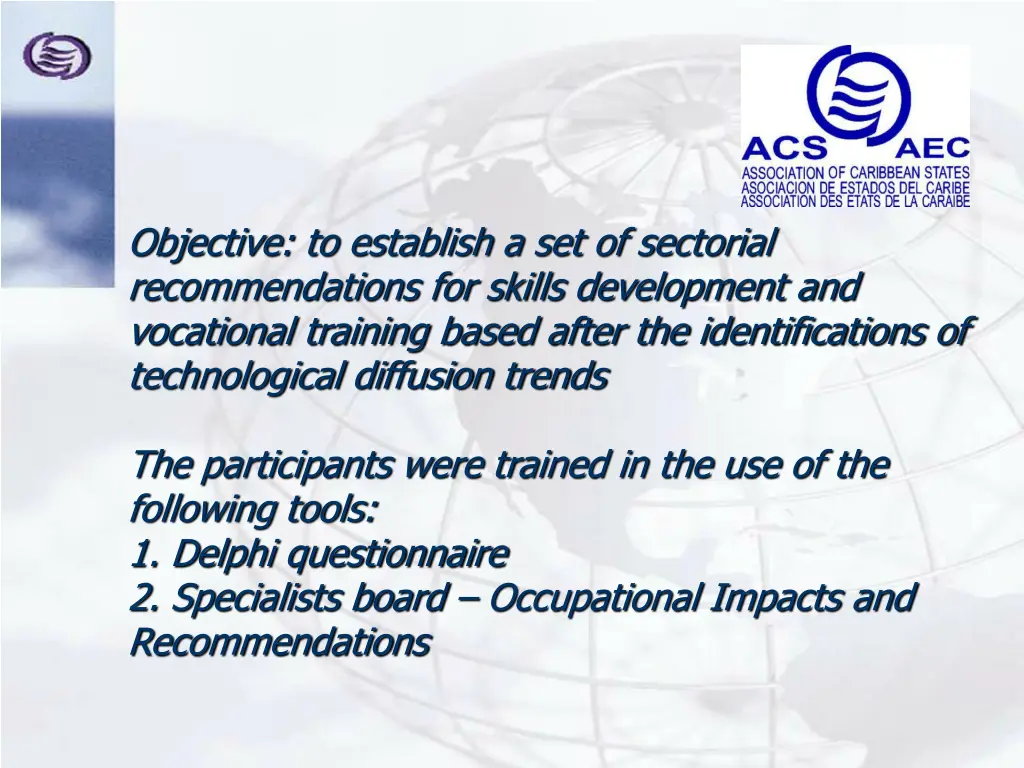 ACS AEC
ASSOCIATION OF CARIBBEAN STATES
ASOCIACION DE ESTADOS DEL CARIBE
ASSOCIATION DES ETATS DE LA CARAIBE

Objective: to establish a set of sectorial recommendations for skills development and vocational training based after the identifications of technological diffusion trends

The participants were trained in the use of the following tools:
1. Delphi questionnaire
2. Specialists board – Occupational Impacts and Recommendations